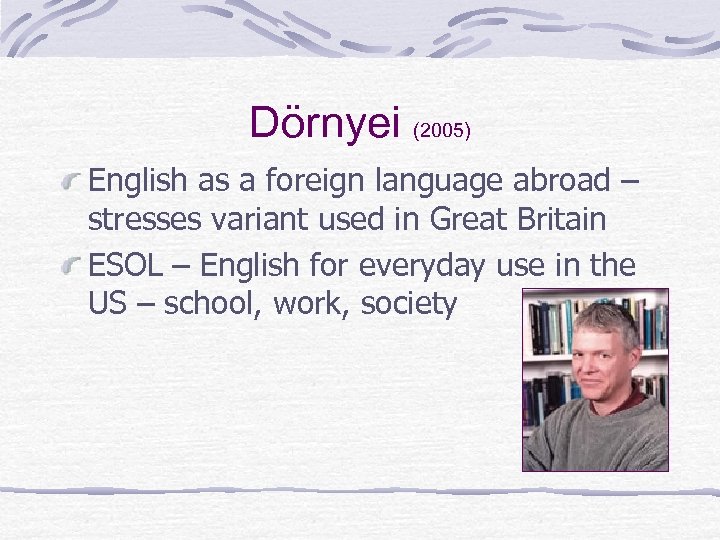 Dörnyei (2005)

English as a foreign language abroad – stresses variant used in Great Britain

ESOL – English for everyday use in the US – school, work, society